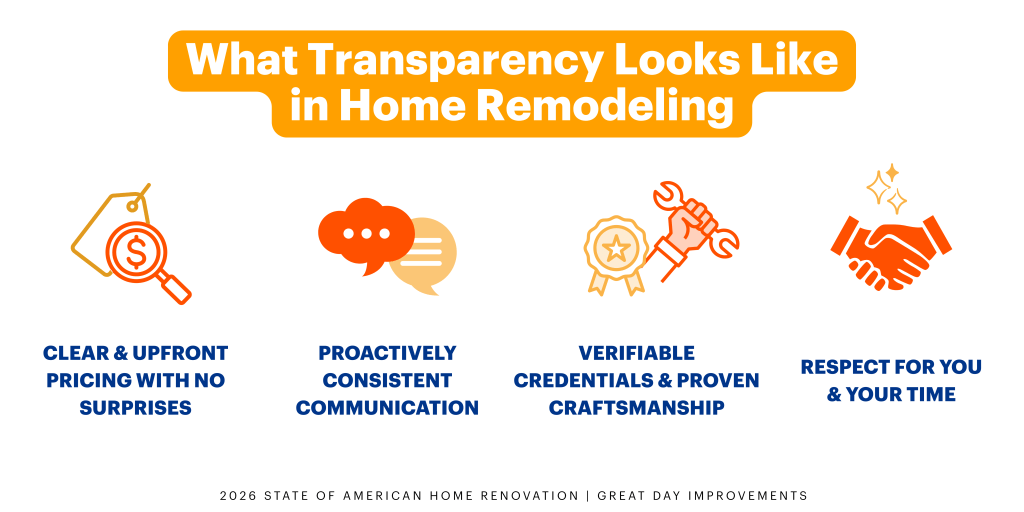 What Transparency Looks Like in Home Remodeling

$

CLEAR & UPFRONT PRICING WITH NO SURPRISES

PROACTIVELY CONSISTENT COMMUNICATION

VERIFIABLE CREDENTIALS & PROVEN CRAFTSMANSHIP

RESPECT FOR YOU & YOUR TIME

2026 STATE OF AMERICAN HOME RENOVATION | GREAT DAY IMPROVEMENTS